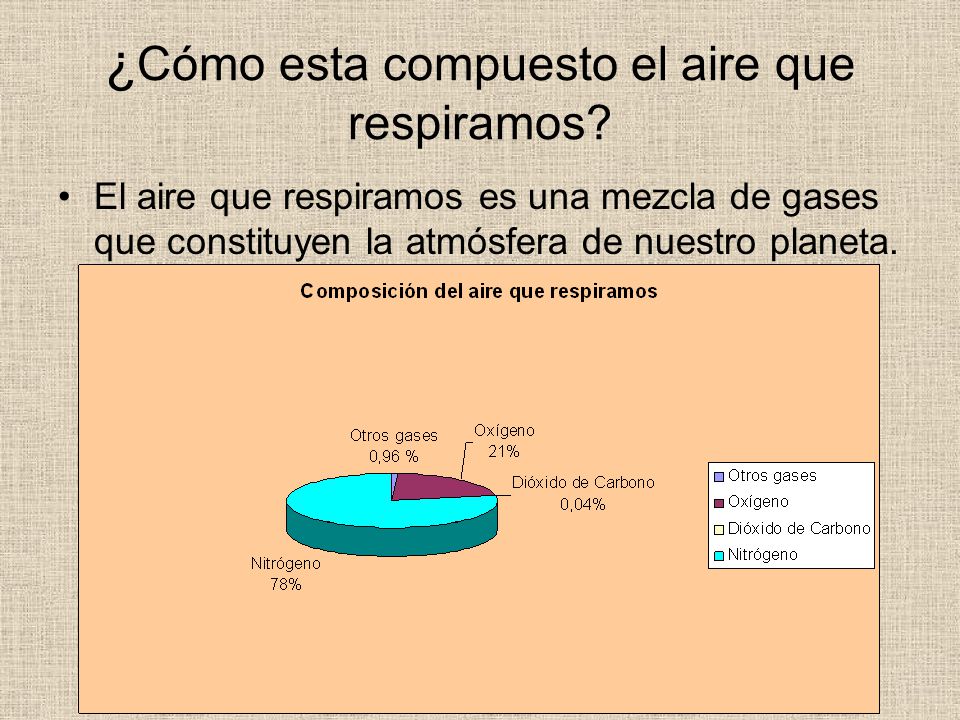 ¿Cómo esta compuesto el aire que respiramos?

• El aire que respiramos es una mezcla de gases que constituyen la atmósfera de nuestro planeta.

Composición del aire que respiramos

Otros gases
0,96 %

Oxígeno
21%

Dióxido de Carbono
0,04%

Nitrógeno
78%

Otros gases
Oxígeno
Dióxido de Carbono
Nitrógeno